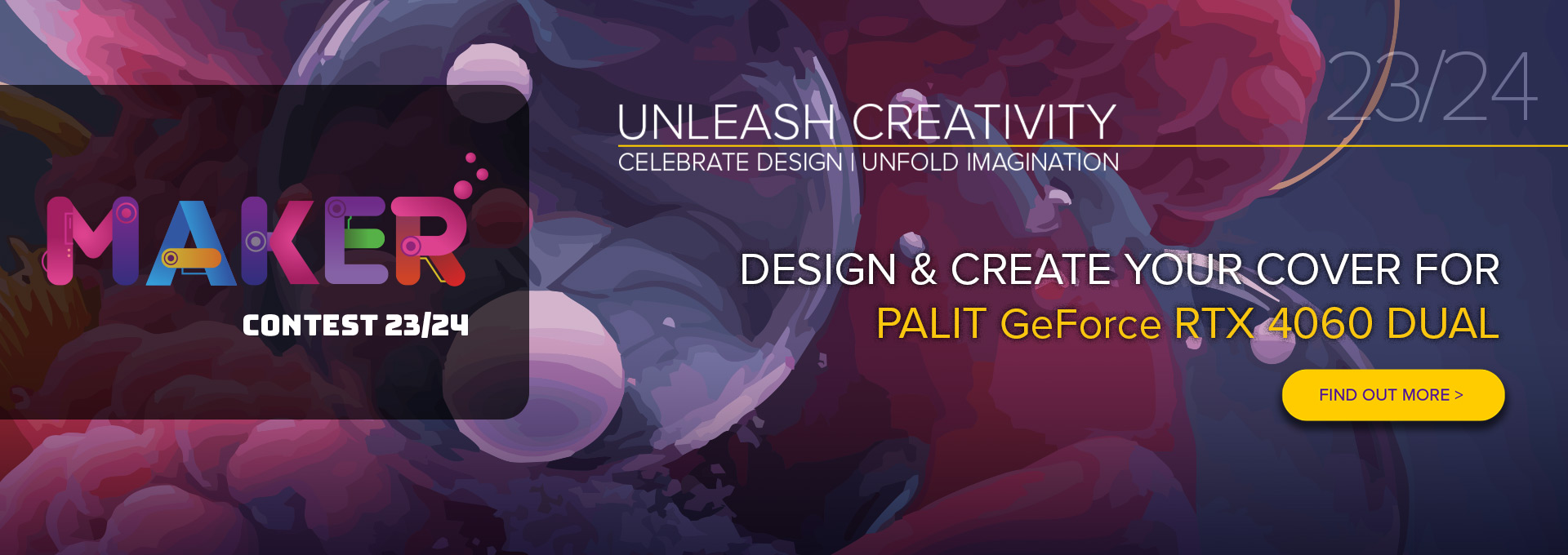 MAKER

CONTEST 23/24

UNLEASH CREATIVITY

CELEBRATE DESIGN | UNFOLD IMAGINATION

23/24

DESIGN & CREATE YOUR COVER FOR

PALIT GeForce RTX 4060 DUAL

FIND OUT MORE >